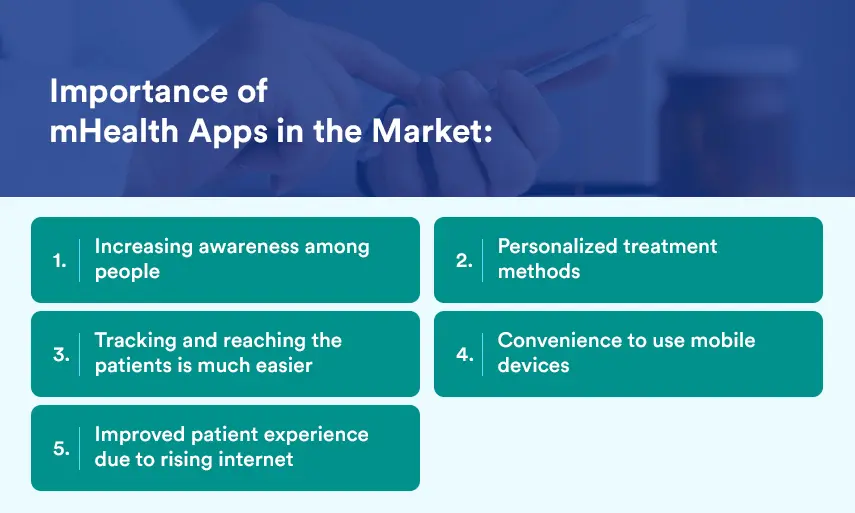 Importance of mHealth Apps in the Market:

1. Increasing awareness among people

2. Personalized treatment methods

3. Tracking and reaching the patients is much easier

4. Convenience to use mobile devices

5. Improved patient experience due to rising internet